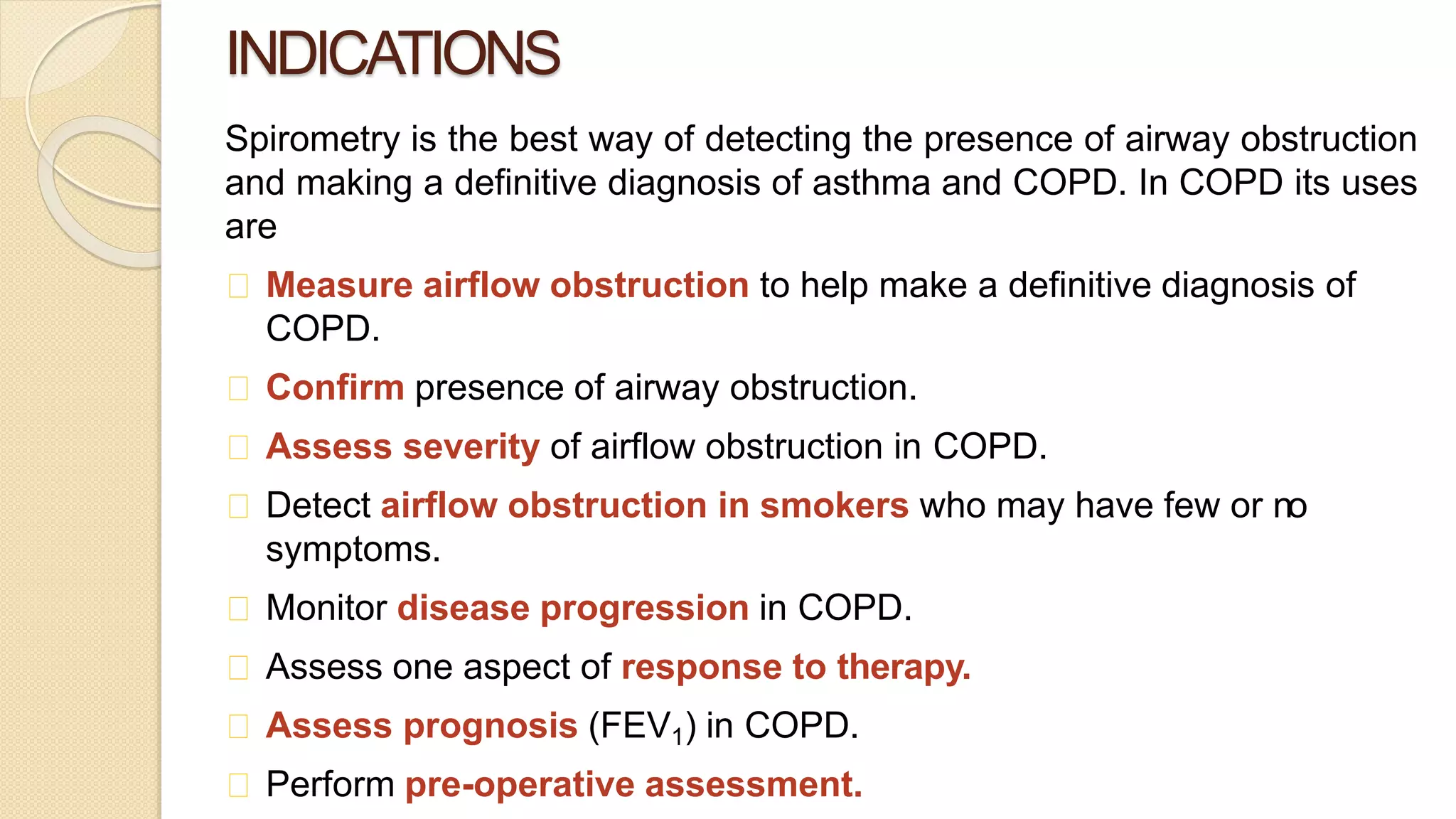 INDICATIONS

Spirometry is the best way of detecting the presence of airway obstruction and making a definitive diagnosis of asthma and COPD. In COPD its uses are

- Measure airflow obstruction to help make a definitive diagnosis of COPD.
- Confirm presence of airway obstruction.
- Assess severity of airflow obstruction in COPD.
- Detect airflow obstruction in smokers who may have few or no symptoms.
- Monitor disease progression in COPD.
- Assess one aspect of response to therapy.
- Assess prognosis ($FEV_1$) in COPD.
- Perform pre-operative assessment.